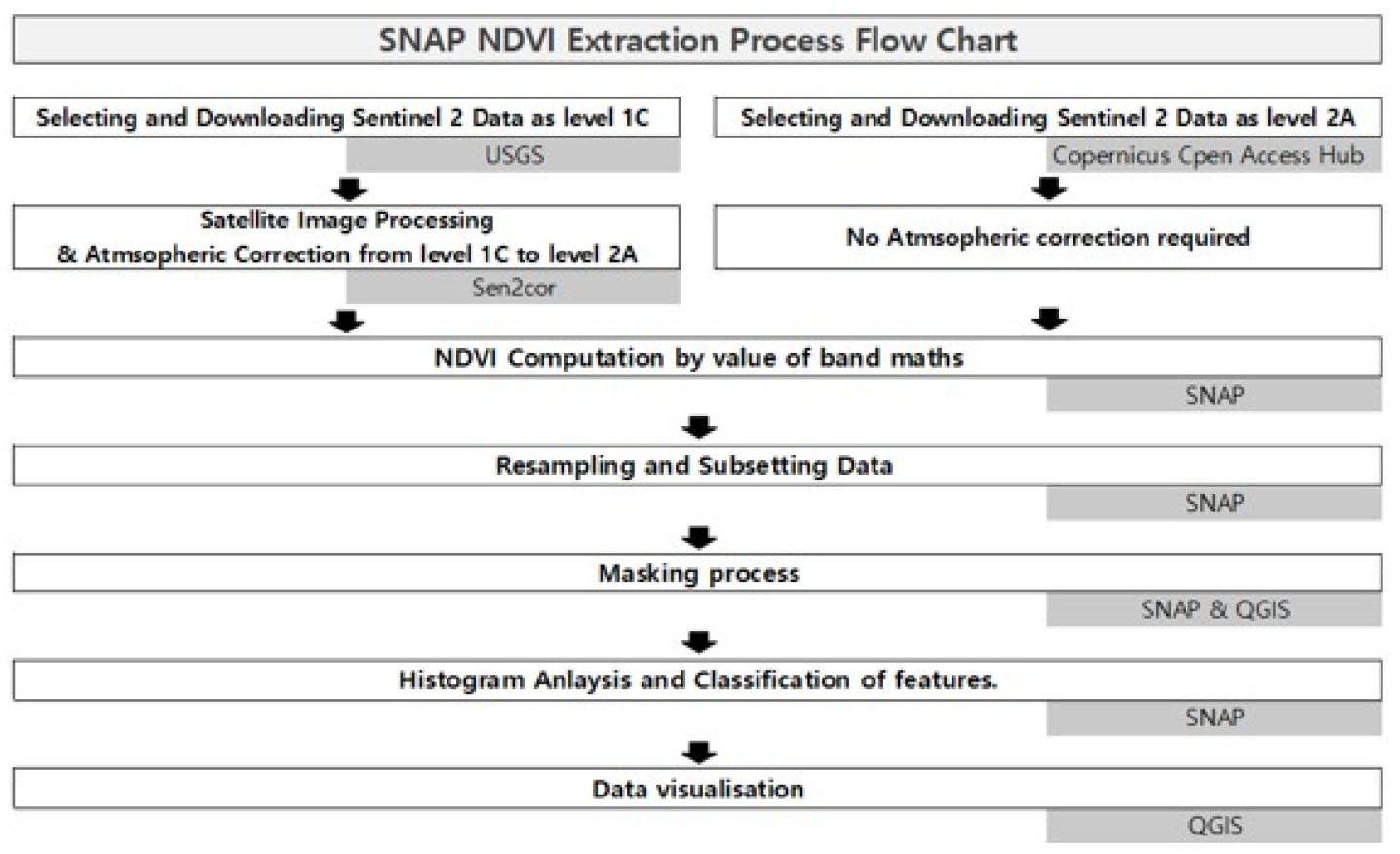 SNAP NDVI Extraction Process Flow Chart

Selecting and Downloading Sentinel 2 Data as level 1C

USGS

Satellite Image Processing & Atmsopheric Correction from level 1C to level 2A

Sen2cor

Selecting and Downloading Sentinel 2 Data as level 2A

Copernicus Cpen Access Hub

No Atmsopheric correction required

NDVI Computation by value of band maths

SNAP

Resampling and Subsetting Data

SNAP

Masking process

SNAP & QGIS

Histogram Anlaysis and Classification of features.

SNAP

Data visualisation

QGIS